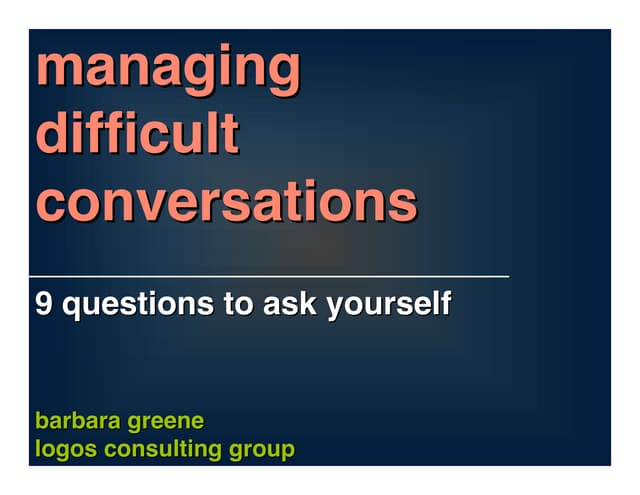 managing difficult conversations

9 questions to ask yourself

barbara greene
logos consulting group